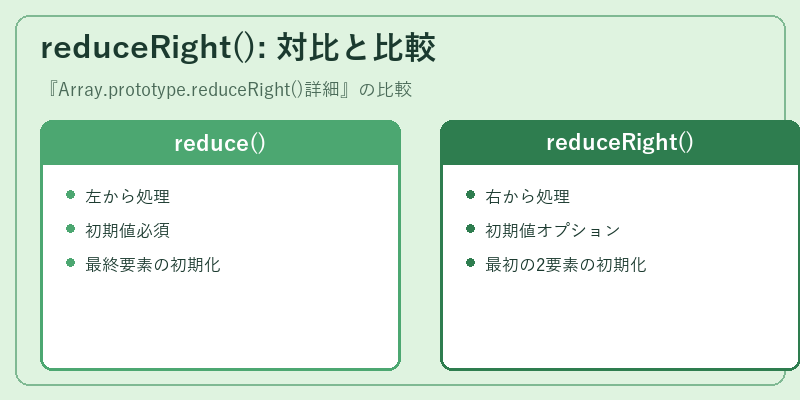 reduceRight(): 対比と比較

『Array.prototype.reduceRight()詳細』の比較

reduce()

- 左から処理
- 初期値必須
- 最終要素の初期化

reduceRight()

- 右から処理
- 初期値オプション
- 最初の2要素の初期化